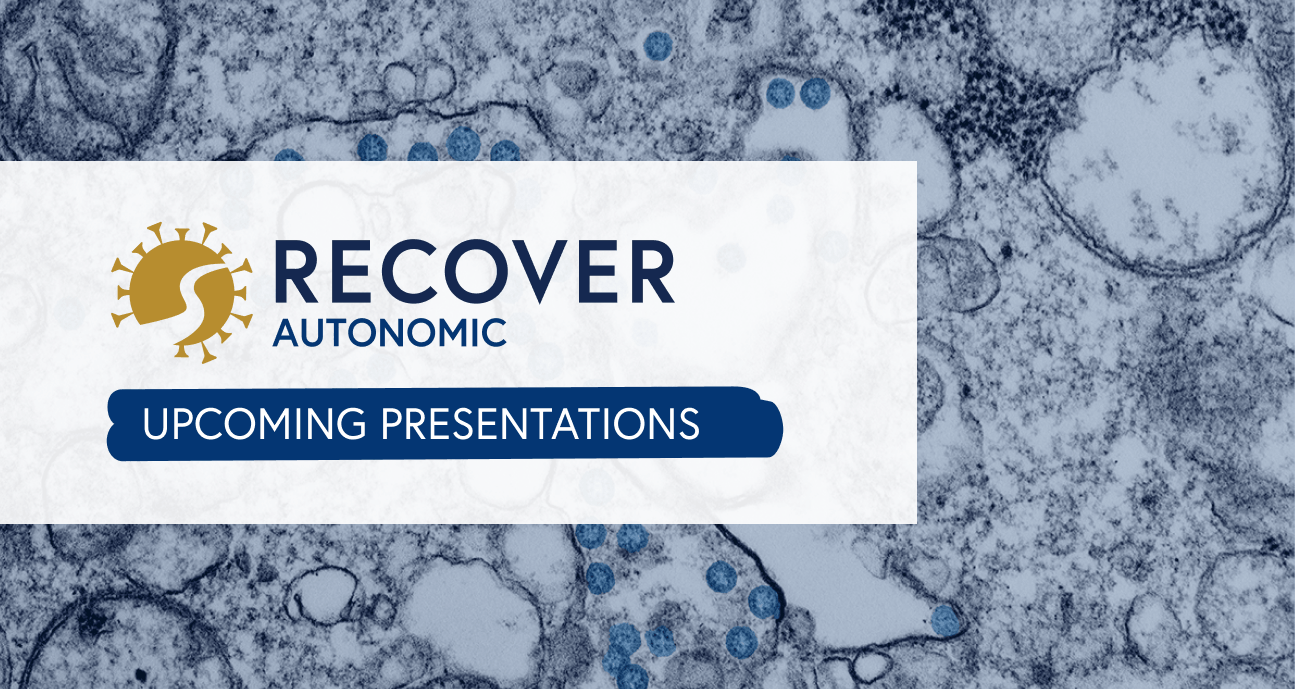 RECOVER
AUTONOMIC

UPCOMING PRESENTATIONS